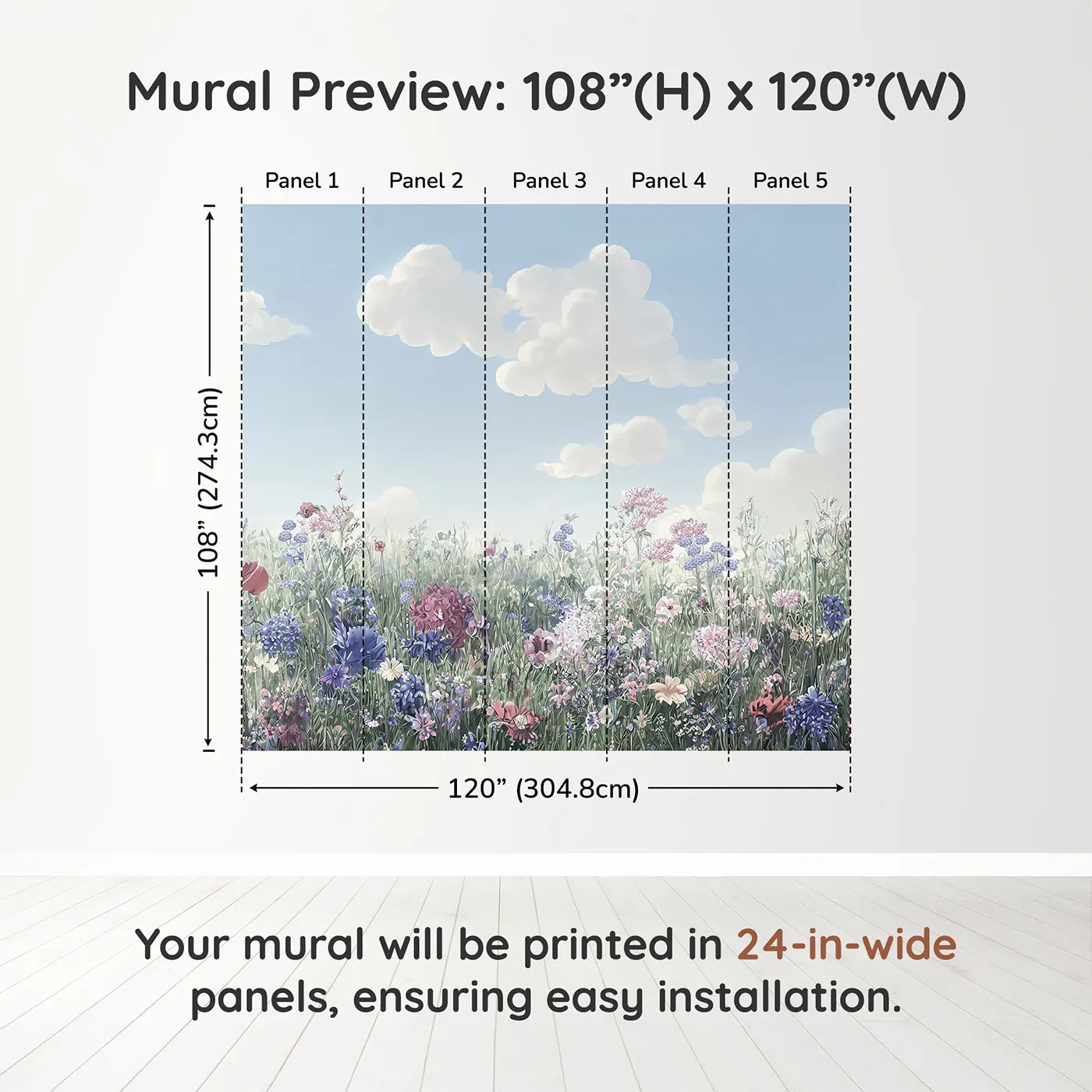 Mural Preview: 108”(H) x 120”(W)

Panel 1
Panel 2
Panel 3
Panel 4
Panel 5

108” (274.3cm)

120” (304.8cm)

Your mural will be printed in 24-in-wide panels, ensuring easy installation.